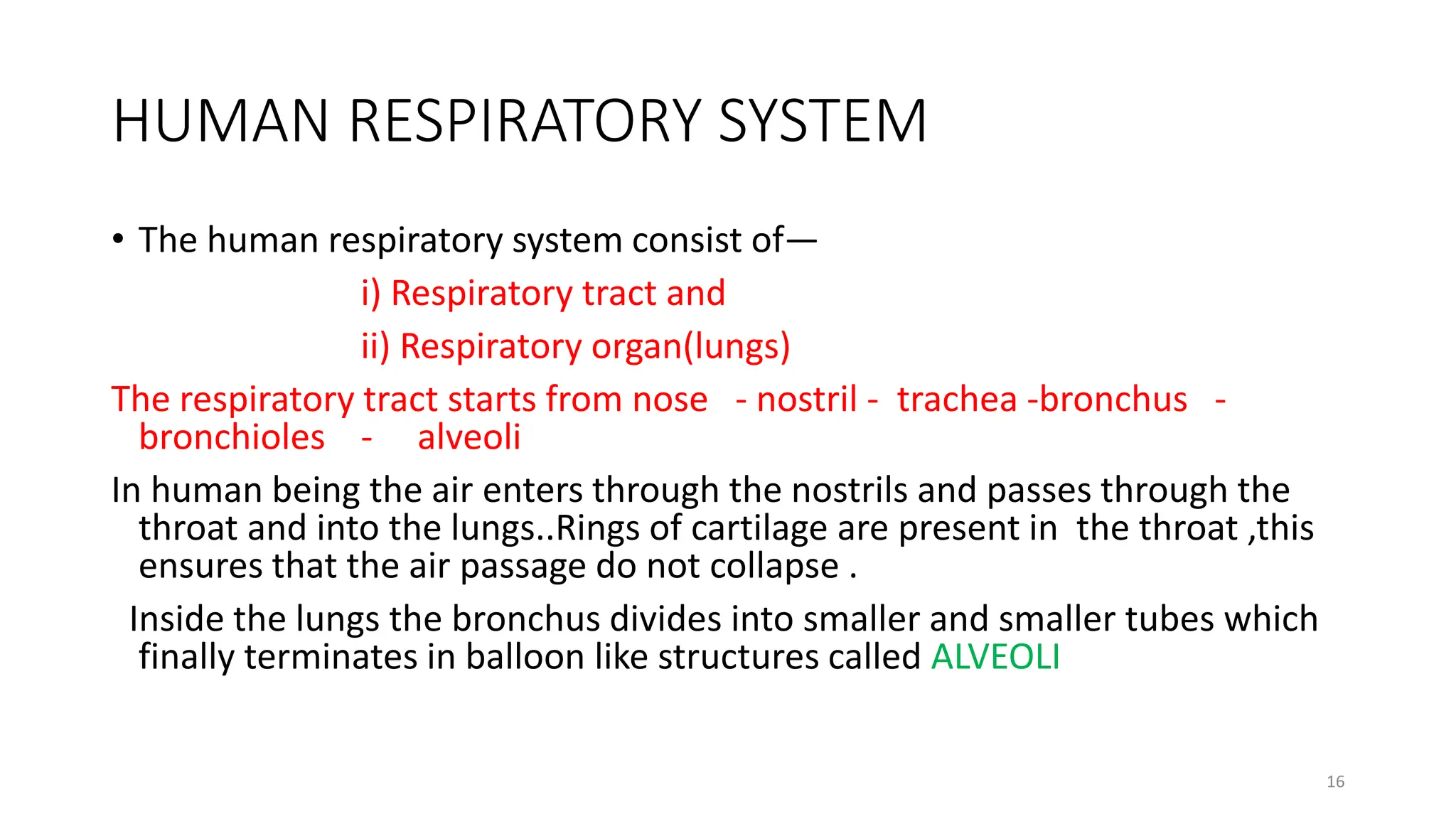 HUMAN RESPIRATORY SYSTEM

• The human respiratory system consist of—

i) Respiratory tract and

ii) Respiratory organ(lungs)

The respiratory tract starts from nose - nostril - trachea -bronchus - bronchioles - alveoli

In human being the air enters through the nostrils and passes through the throat and into the lungs..Rings of cartilage are present in the throat ,this ensures that the air passage do not collapse .

Inside the lungs the bronchus divides into smaller and smaller tubes which finally terminates in balloon like structures called ALVEOLI

16